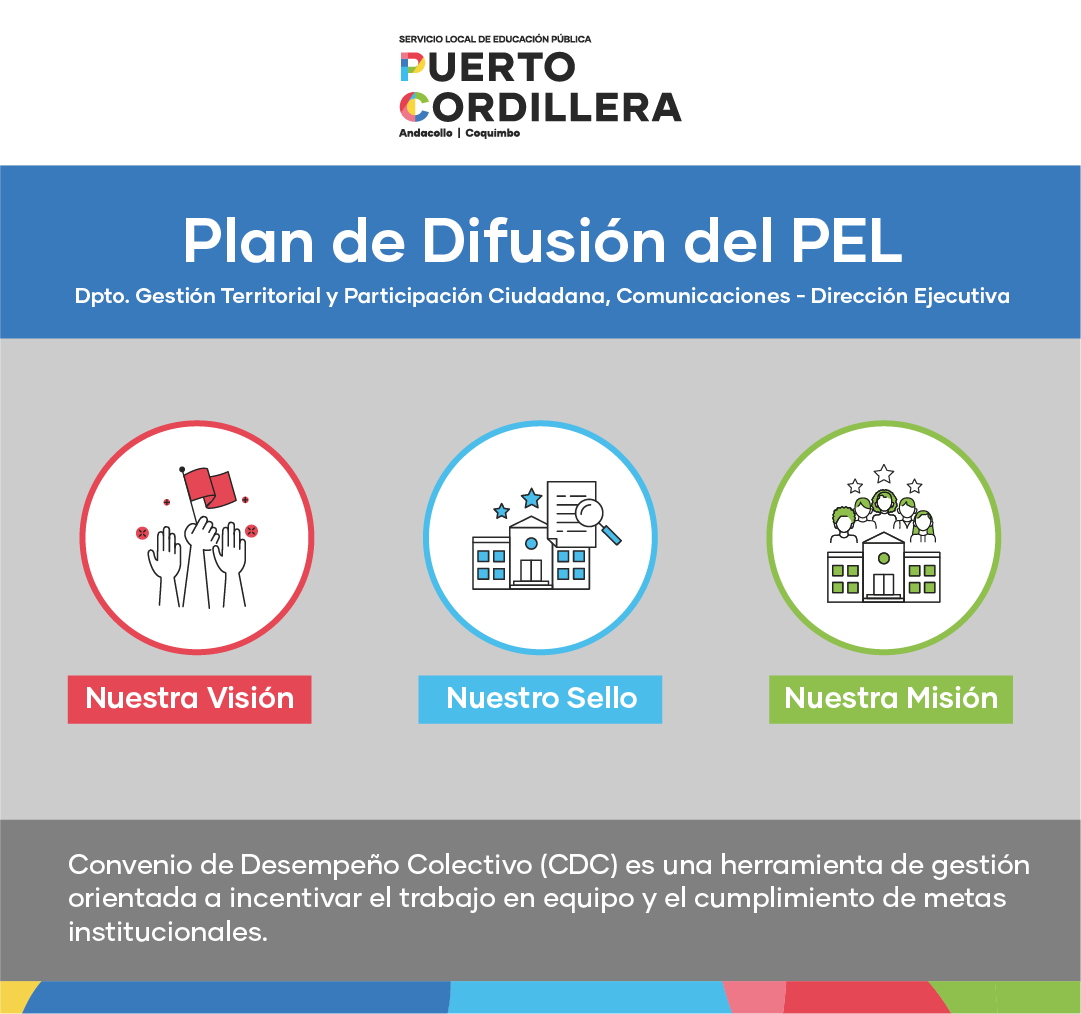 SERVICIO LOCAL DE EDUCACIÓN PÚBLICA
PUERTO CORDILLERA
Andacollo | Coquimbo

Plan de Difusión del PEL

Dpto. Gestión Territorial y Participación Ciudadana, Comunicaciones - Dirección Ejecutiva

Nuestra Visión

Nuestro Sello

Nuestra Misión

Convenio de Desempeño Colectivo (CDC) es una herramienta de gestión orientada a incentivar el trabajo en equipo y el cumplimiento de metas institucionales.